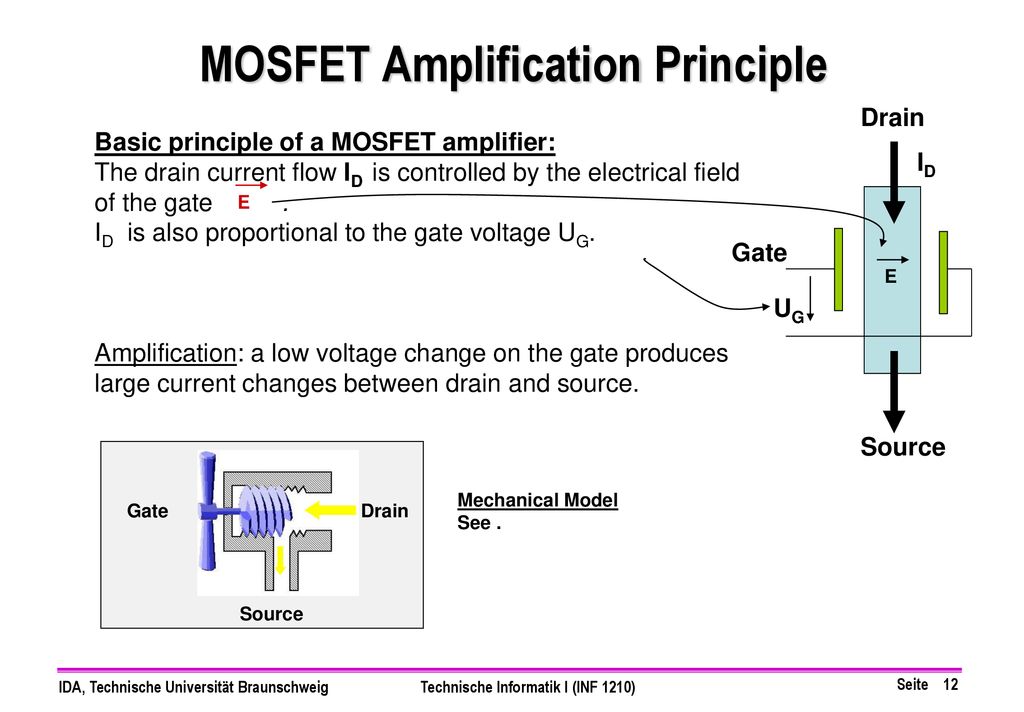 MOSFET Amplification Principle

Basic principle of a MOSFET amplifier:
The drain current flow $I_D$ is controlled by the electrical field of the gate E .
$I_D$ is also proportional to the gate voltage $U_G$.

Amplification: a low voltage change on the gate produces large current changes between drain and source.

Drain
$I_D$
Gate
E
$U_G$
Source

Gate
Drain
Source

Mechanical Model
See .

IDA, Technische Universität Braunschweig
Technische Informatik I (INF 1210)
Seite 12